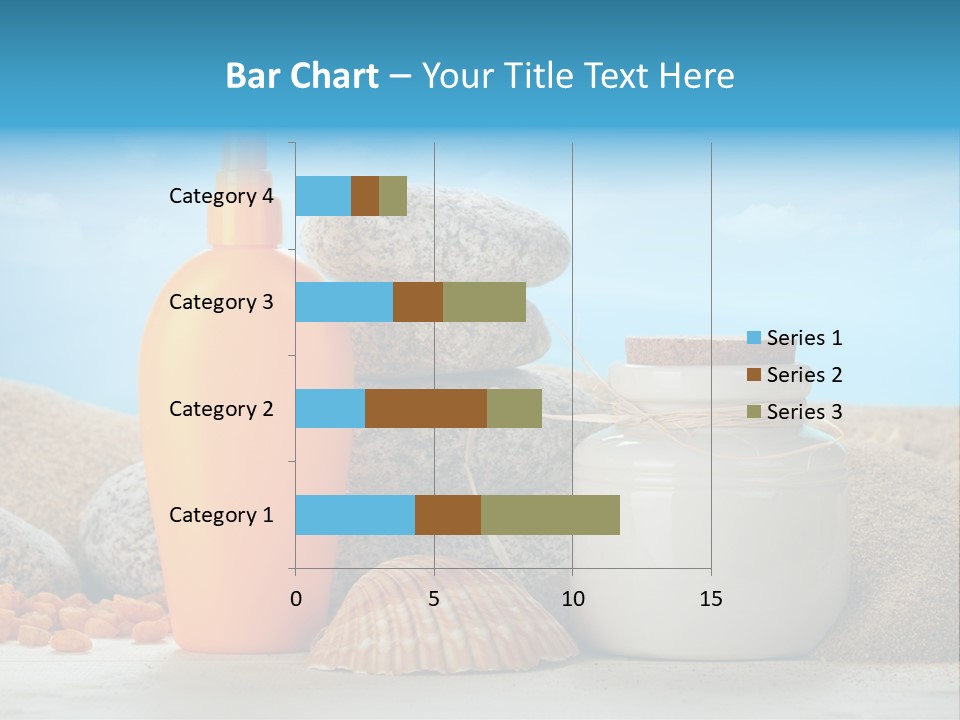 Bar Chart – Your Title Text Here

Category 4
Category 3
Category 2
Category 1

0
5
10
15

Series 1
Series 2
Series 3